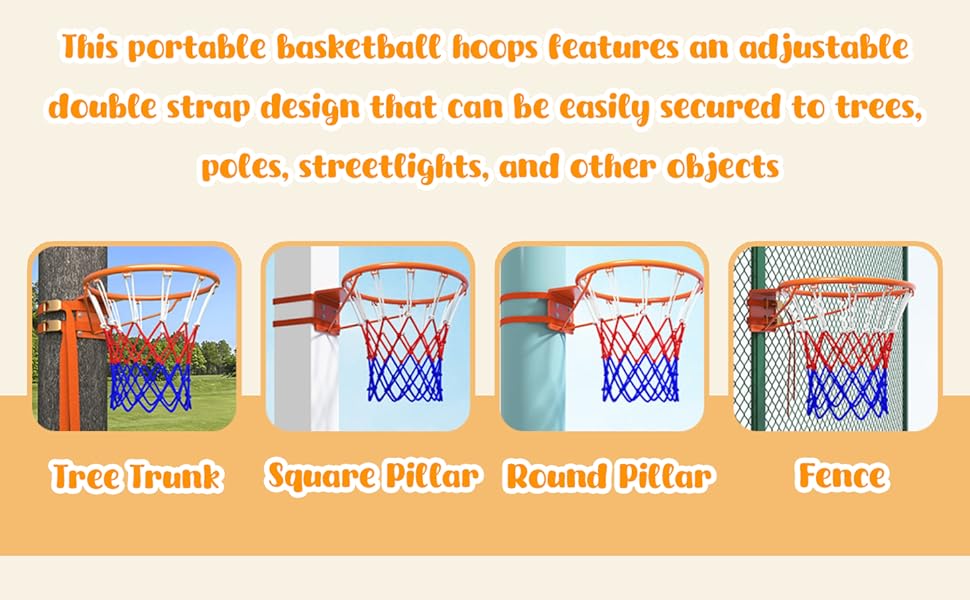 This portable basketball hoops features an adjustable double strap design that can be easily secured to trees, poles, streetlights, and other objects

Tree Trunk

Square Pillar

Round Pillar

Fence